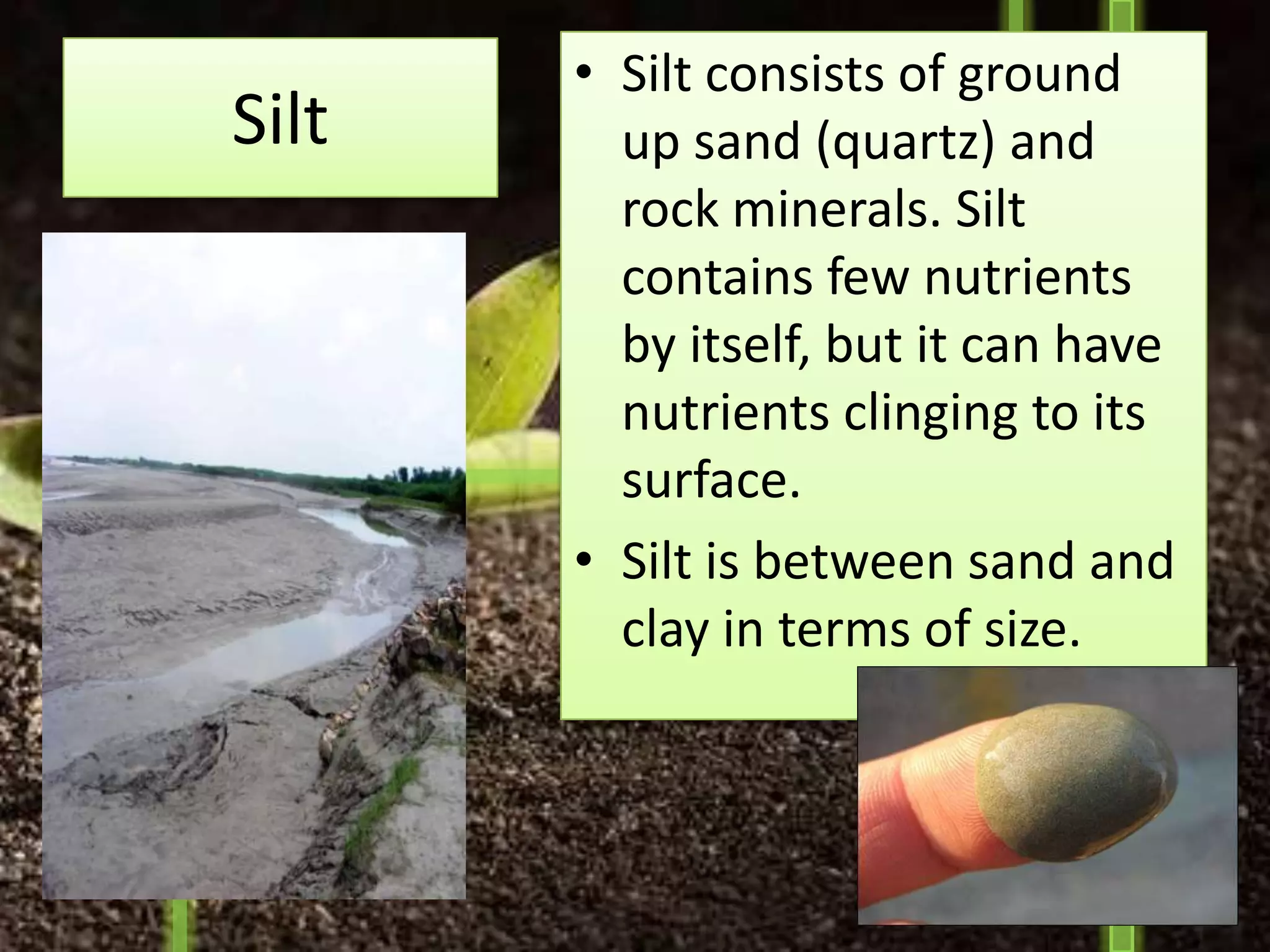 Silt

• Silt consists of ground up sand (quartz) and rock minerals. Silt contains few nutrients by itself, but it can have nutrients clinging to its surface.
• Silt is between sand and clay in terms of size.